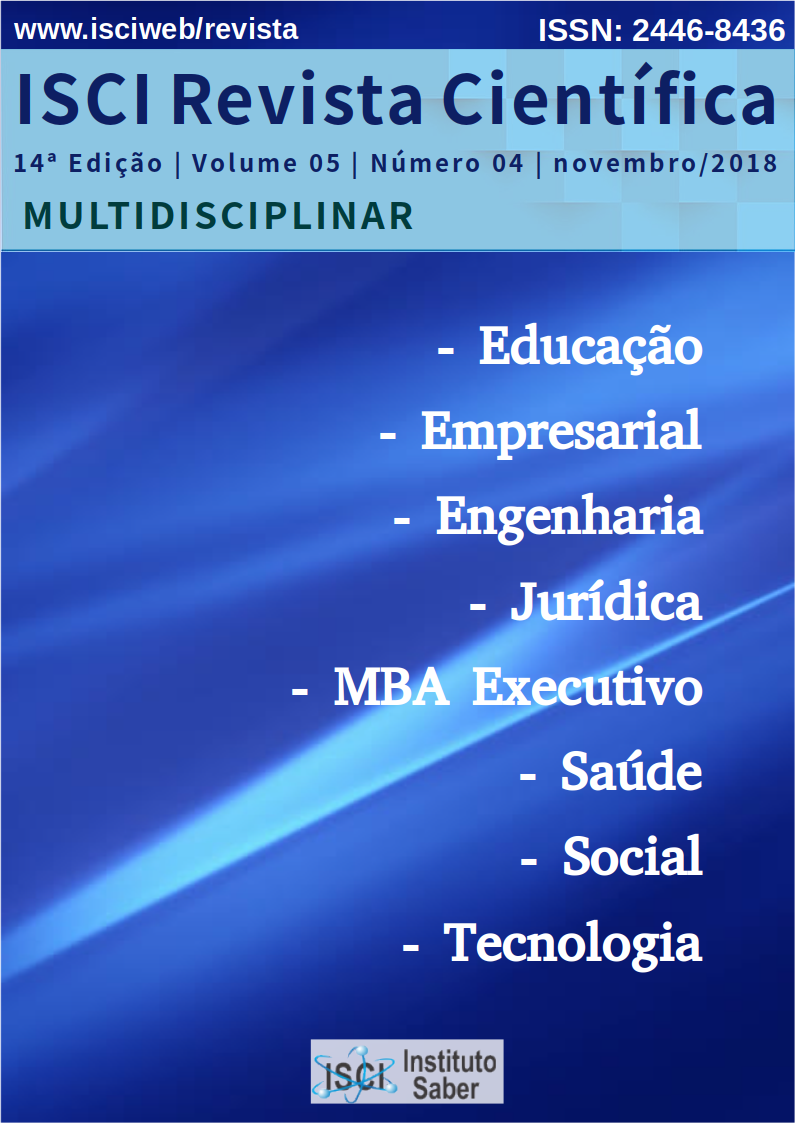 www.isciweb/revista
ISSN: 2446-8436

ISCI Revista Científica

14ª Edição | Volume 05 | Número 04 | novembro/2018

MULTIDISCIPLINAR

- Educação
- Empresarial
- Engenharia
- Jurídica
- MBA Executivo
- Saúde
- Social
- Tecnologia

ISCI Instituto Saber